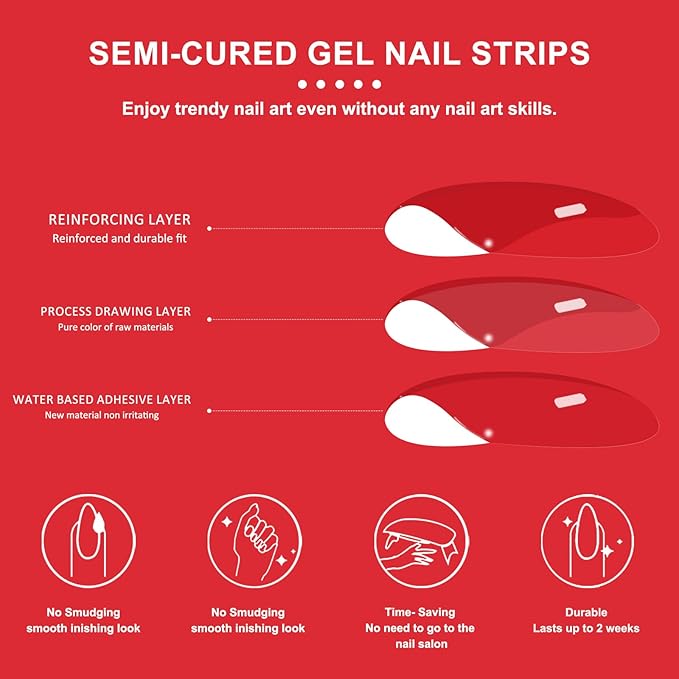 SEMI-CURED GEL NAIL STRIPS

Enjoy trendy nail art even without any nail art skills.

REINFORCING LAYER
Reinforced and durable fit

PROCESS DRAWING LAYER
Pure color of raw materials

WATER BASED ADHESIVE LAYER
New material non irritating

No Smudging
smooth inishing look

No Smudging
smooth inishing look

Time- Saving
No need to go to the nail salon

Durable
Lasts up to 2 weeks